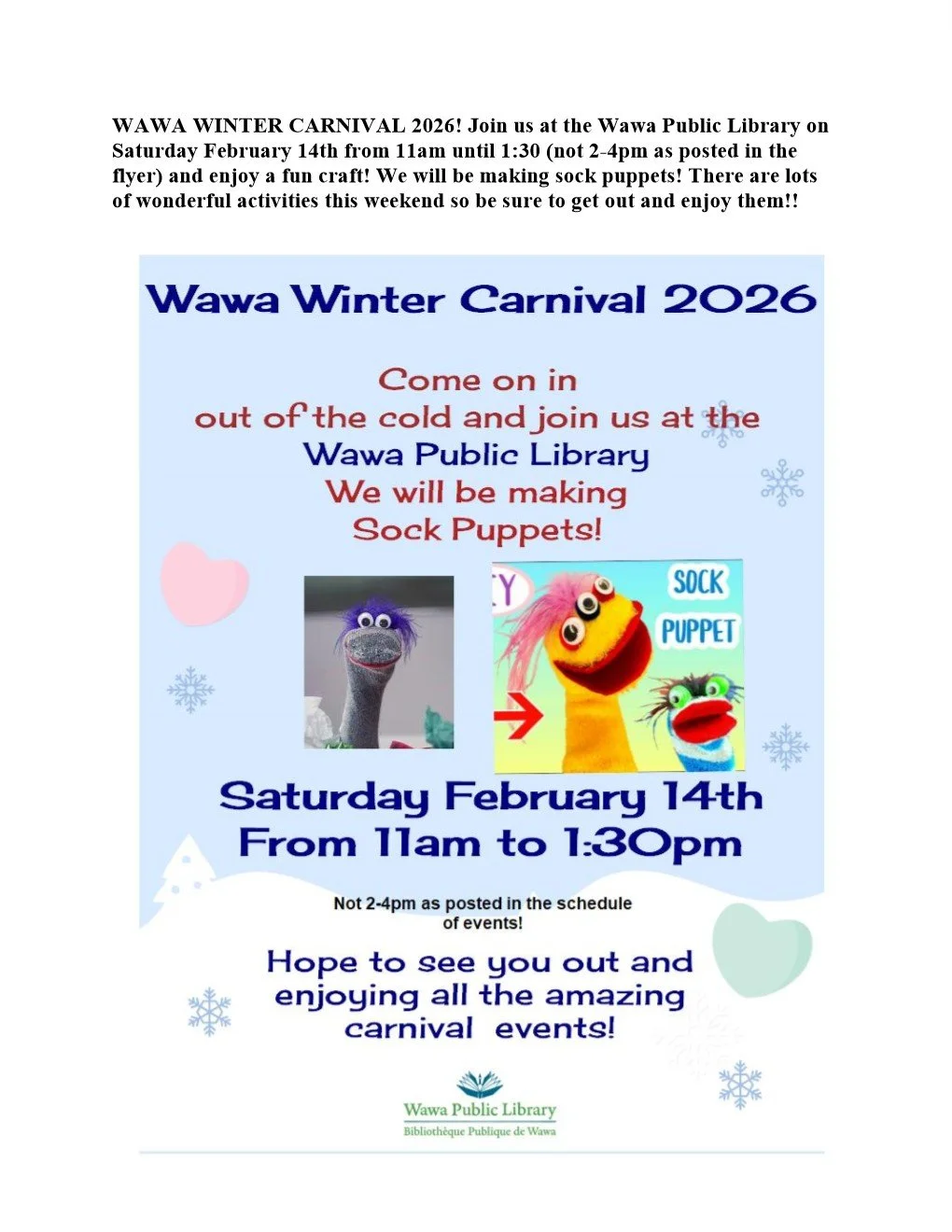 WAWA WINTER CARNIVAL 2026! Join us at the Wawa Public Library on Saturday February 14th from 11am until 1:30 (not 2-4pm as posted in the flyer) and enjoy a fun craft! We will be making sock puppets! There are lots of wonderful activities this weekend so be sure to get out and enjoy them!!

Wawa Winter Carnival 2026

Come on in
out of the cold and join us at the
Wawa Public Library
We will be making
Sock Puppets!

Y

SOCK
PUPPET

Saturday February 14th
From 11am to 1:30pm

Not 2-4pm as posted in the schedule of events!

Hope to see you out and enjoying all the amazing carnival events!

Wawa Public Library
Bibliothèque Publique de Wawa